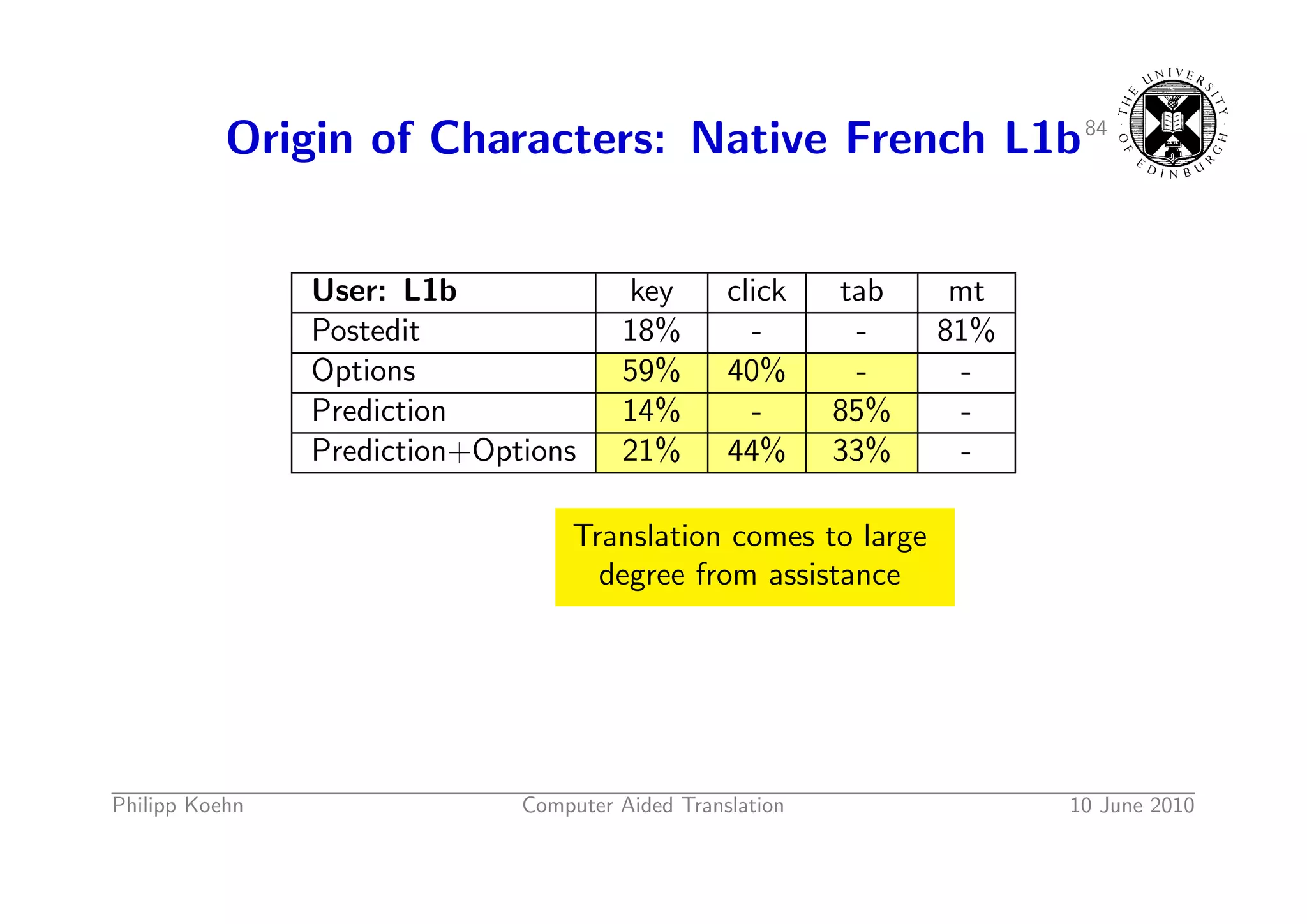 Origin of Characters: Native French L1b

84

THE UNIVERSITY OF EDINBURGH

| User: L1b | key | click | tab | mt |
|---|---|---|---|---|
| Postedit | 18% | - | - | 81% |
| Options | 59% | 40% | - | - |
| Prediction | 14% | - | 85% | - |
| Prediction+Options | 21% | 44% | 33% | - |

Translation comes to large degree from assistance

Philipp Koehn

Computer Aided Translation

10 June 2010